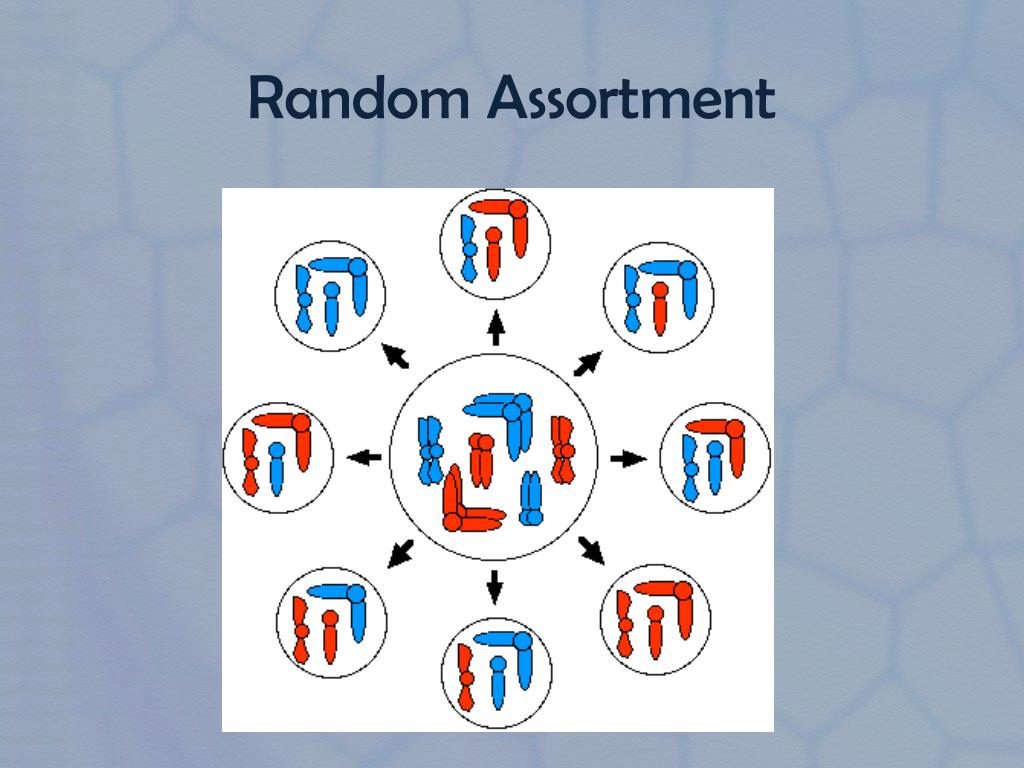 Random Assortment